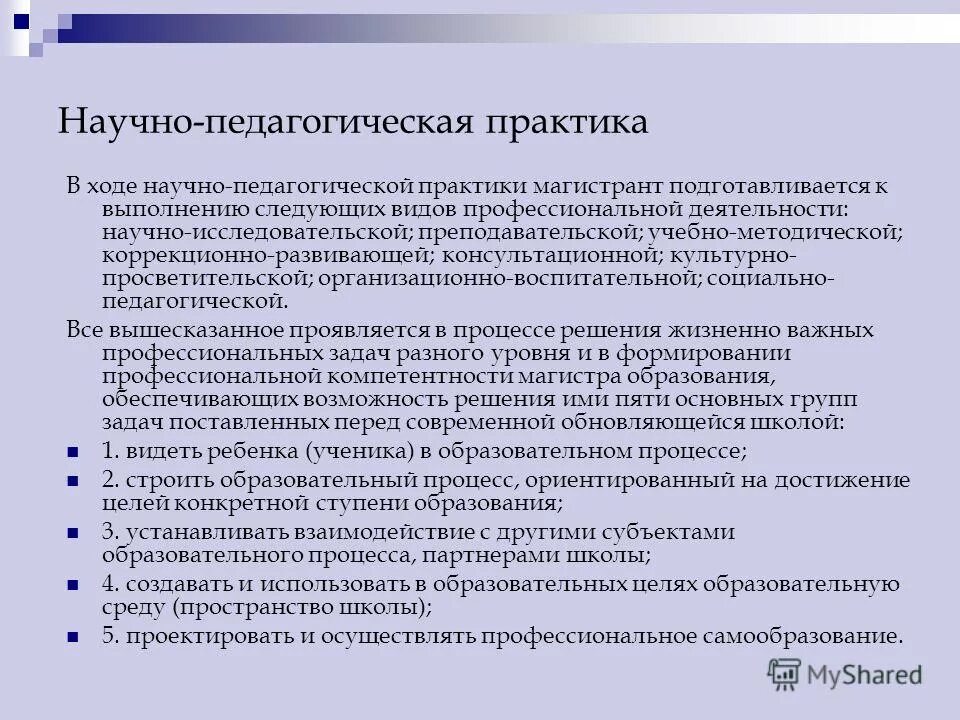 Научно-педагогическая практика

В ходе научно-педагогической практики магистрант подготавливается к выполнению следующих видов профессиональной деятельности: научно-исследовательской; преподавательской; учебно-методической; коррекционно-развивающей; консультационной; культурно-просветительской; организационно-воспитательной; социально-педагогической.

Все вышесказанное проявляется в процессе решения жизненно важных профессиональных задач разного уровня и в формировании профессиональной компетентности магистра образования, обеспечивающих возможность решения ими пяти основных групп задач поставленных перед современной обновляющейся школой:

- 1. видеть ребенка (ученика) в образовательном процессе;
- 2. строить образовательный процесс, ориентированный на достижение целей конкретной ступени образования;
- 3. устанавливать взаимодействие с другими субъектами образовательного процесса, партнерами школы;
- 4. создавать и использовать в образовательных целях образовательную среду (пространство школы);
- 5. проектировать и осуществлять профессиональное самообразование.

MyShared